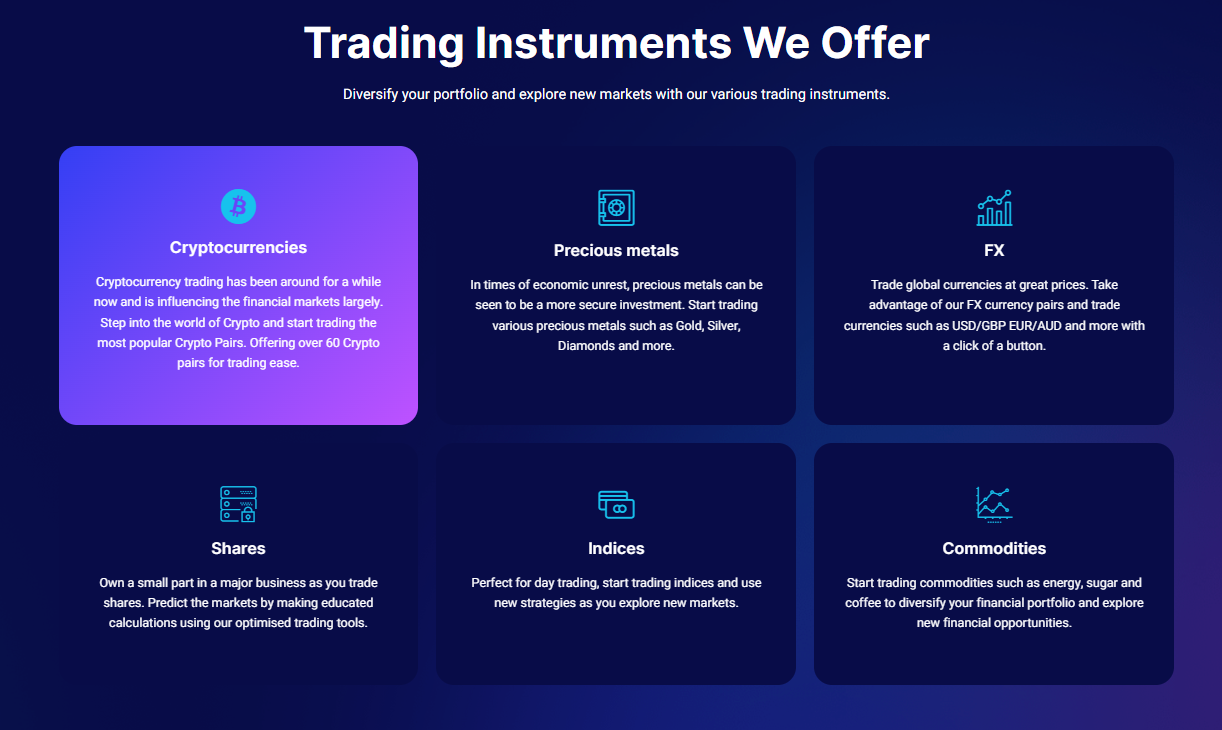 Trading Instruments We Offer

Diversify your portfolio and explore new markets with our various trading instruments.

Cryptocurrencies

Cryptocurrency trading has been around for a while now and is influencing the financial markets largely. Step into the world of Crypto and start trading the most popular Crypto Pairs. Offering over 60 Crypto pairs for trading ease.

Precious metals

In times of economic unrest, precious metals can be seen to be a more secure investment. Start trading various precious metals such as Gold, Silver, Diamonds and more.

FX

Trade global currencies at great prices. Take advantage of our FX currency pairs and trade currencies such as USD/GBP EUR/AUD and more with a click of a button.

Shares

Own a small part in a major business as you trade shares. Predict the markets by making educated calculations using our optimised trading tools.

Indices

Perfect for day trading, start trading indices and use new strategies as you explore new markets.

Commodities

Start trading commodities such as energy, sugar and coffee to diversify your financial portfolio and explore new financial opportunities.